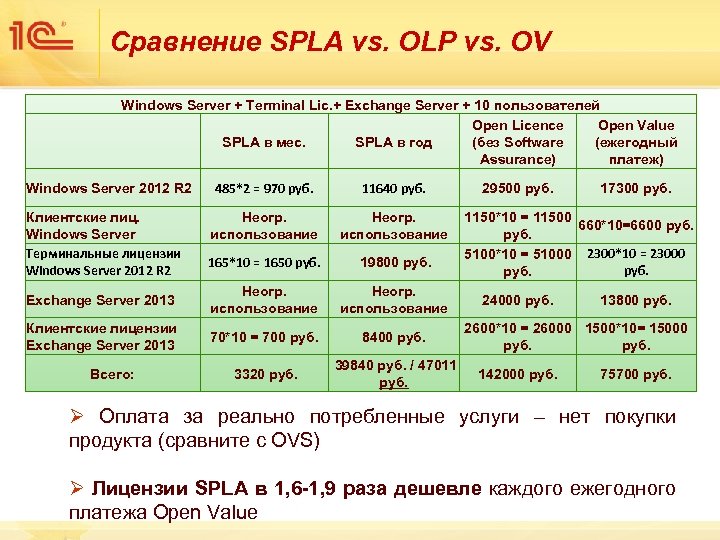 1С

Сравнение SPLA vs. OLP vs. OV

Windows Server + Terminal Lic.+ Exchange Server + 10 пользователей

| | SPLA в мес. | SPLA в год | Open Licence (без Software Assurance) | Open Value (ежегодный платеж) |
|---|---|---|---|---|
| Windows Server 2012 R2 | 485*2 = 970 руб. | 11640 руб. | 29500 руб. | 17300 руб. |
| Клиентские лиц. Windows Server | Неогр. использование | Неогр. использование | 1150*10 = 11500 руб. | 660*10=6600 руб. |
| Терминальные лицензии Windows Server 2012 R2 | 165*10 = 1650 руб. | 19800 руб. | 5100*10 = 51000 руб. | 2300*10 = 23000 руб. |
| Exchange Server 2013 | Неогр. использование | Неогр. использование | 24000 руб. | 13800 руб. |
| Клиентские лицензии Exchange Server 2013 | 70*10 = 700 руб. | 8400 руб. | 2600*10 = 26000 руб. | 1500*10= 15000 руб. |
| Всего: | 3320 руб. | 39840 руб. / 47011 руб. | 142000 руб. | 75700 руб. |

➢ Оплата за реально потребленные услуги – нет покупки продукта (сравните с OVS)

➢ Лицензии SPLA в 1,6-1,9 раза дешевле каждого ежегодного платежа Open Value